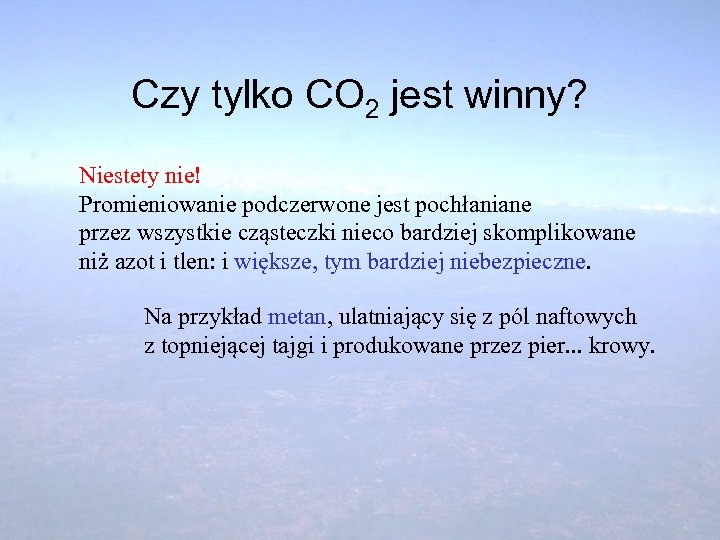 Czy tylko $CO_2$ jest winny?

Niestety nie!
Promieniowanie podczerwone jest pochłaniane przez wszystkie cząsteczki nieco bardziej skomplikowane niż azot i tlen: i większe, tym bardziej niebezpieczne.

Na przykład metan, ulatniający się z pól naftowych z topniejącej tajgi i produkowane przez pier... krowy.